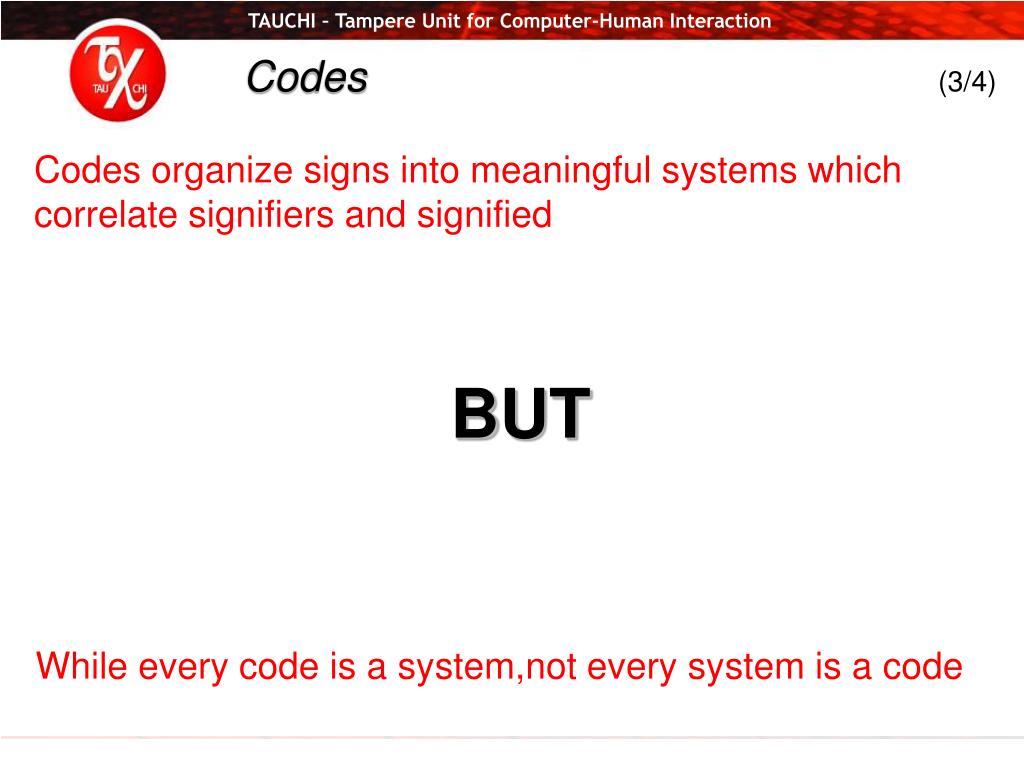 TAUCHI – Tampere Unit for Computer-Human Interaction

TAU CHI

Codes

(3/4)

Codes organize signs into meaningful systems which correlate signifiers and signified

BUT

While every code is a system,not every system is a code